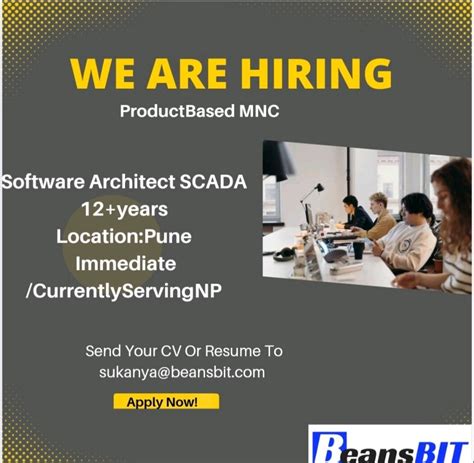 WE ARE HIRING
ProductBased MNC

Software Architect SCADA
12+years
Location:Pune
Immediate
/CurrentlyServingNP

Send Your CV Or Resume To
sukanya@beansbit.com

Apply Now!

BeansBIT